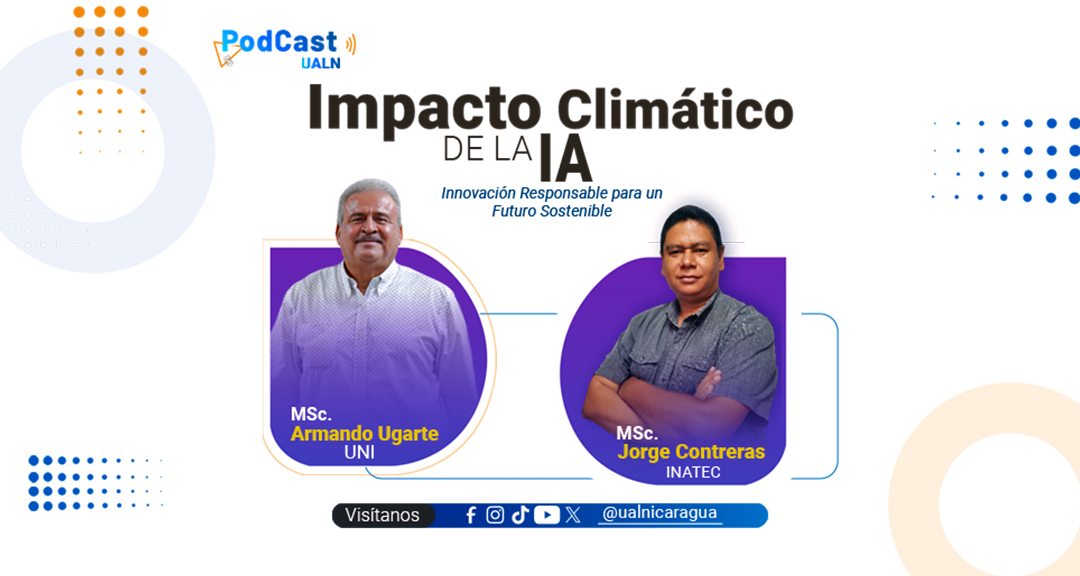 PodCast
UALN

Impacto Climático
DE LA IA

Innovación Responsable para un Futuro Sostenible

MSc.
Armando Ugarte
UNI

MSc.
Jorge Contreras
INATEC

Visítanos @ualnicaragua